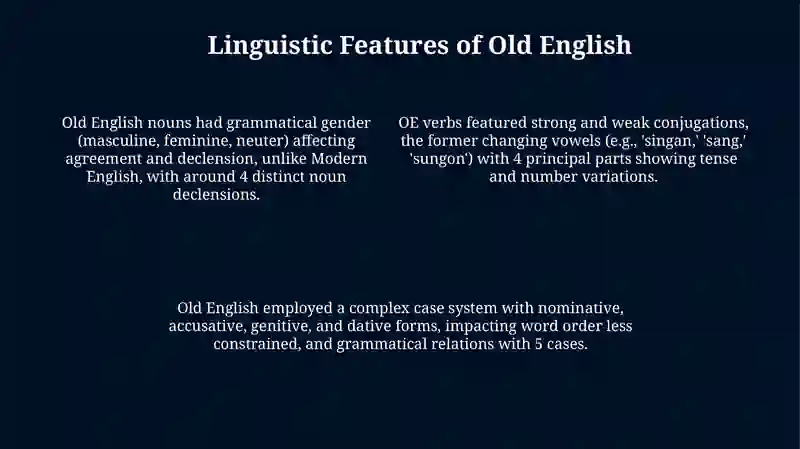 Linguistic Features of Old English

Old English nouns had grammatical gender (masculine, feminine, neuter) affecting agreement and declension, unlike Modern English, with around 4 distinct noun declensions.

OE verbs featured strong and weak conjugations, the former changing vowels (e.g., 'singan,' 'sang,' 'sungon') with 4 principal parts showing tense and number variations.

Old English employed a complex case system with nominative, accusative, genitive, and dative forms, impacting word order less constrained, and grammatical relations with 5 cases.